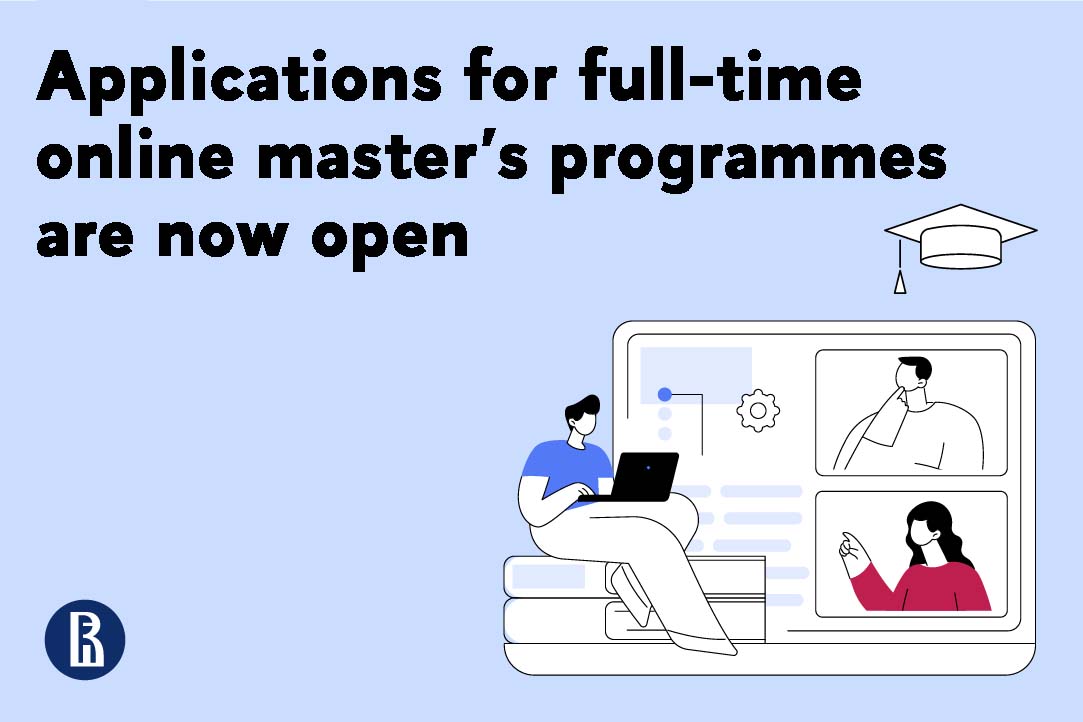 Applications for full-time online master's programmes are now open